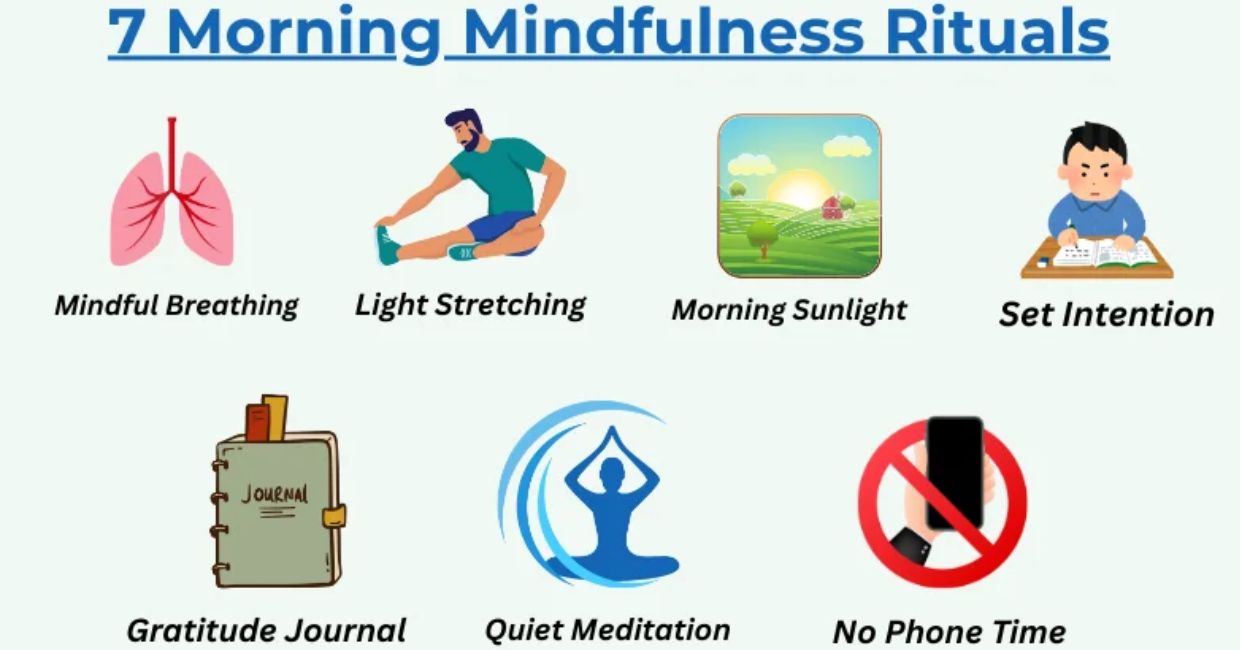 7 Morning Mindfulness Rituals

Mindful Breathing

Light Stretching

Morning Sunlight

Set Intention

JOURNAL

Gratitude Journal

Quiet Meditation

No Phone Time